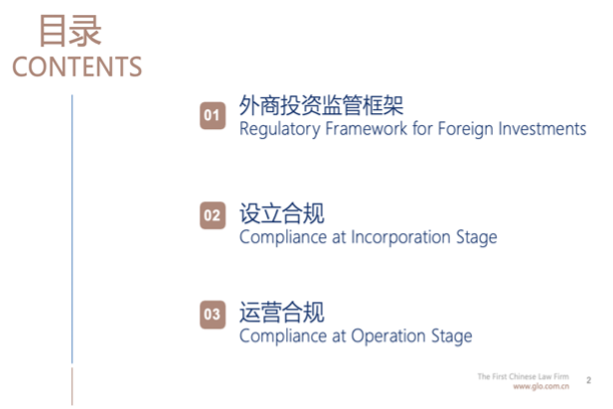 目录
CONTENTS

01 外商投资监管框架
Regulatory Framework for Foreign Investments

02 设立合规
Compliance at Incorporation Stage

03 运营合规
Compliance at Operation Stage

The First Chinese Law Firm
www.glo.com.cn

2